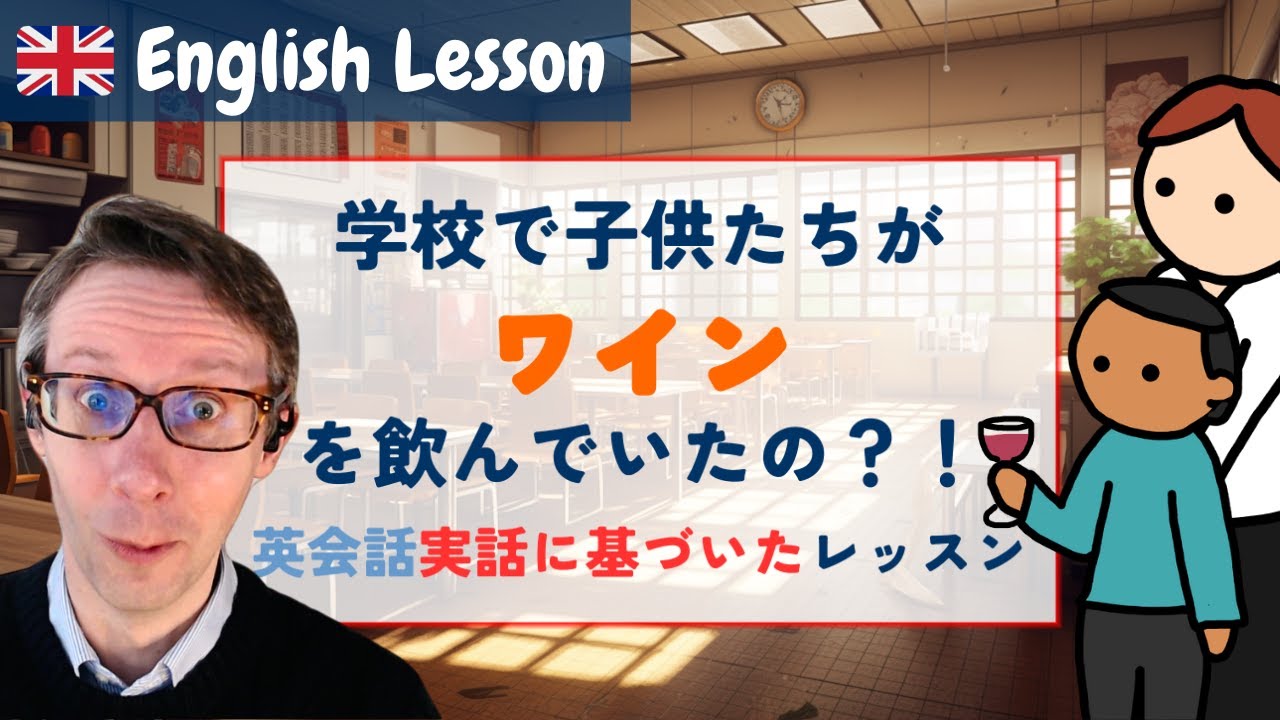 English Lesson

学校で子供たちが
ワイン
を飲んでいたの？！
英会話実話に基づいたレッスン